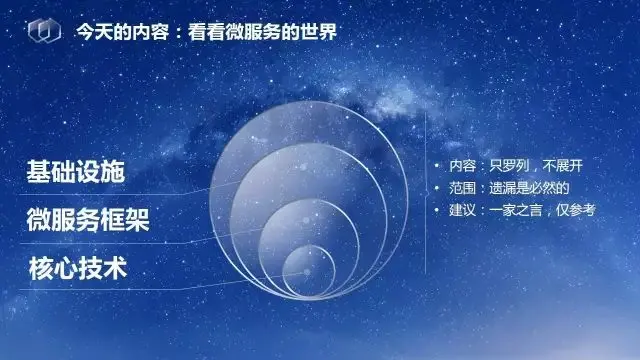 今天的内容：看看微服务的世界

基础设施

微服务框架

核心技术

• 内容：只罗列，不展开
• 范围：遗漏是必然的
• 建议：一家之言，仅参考